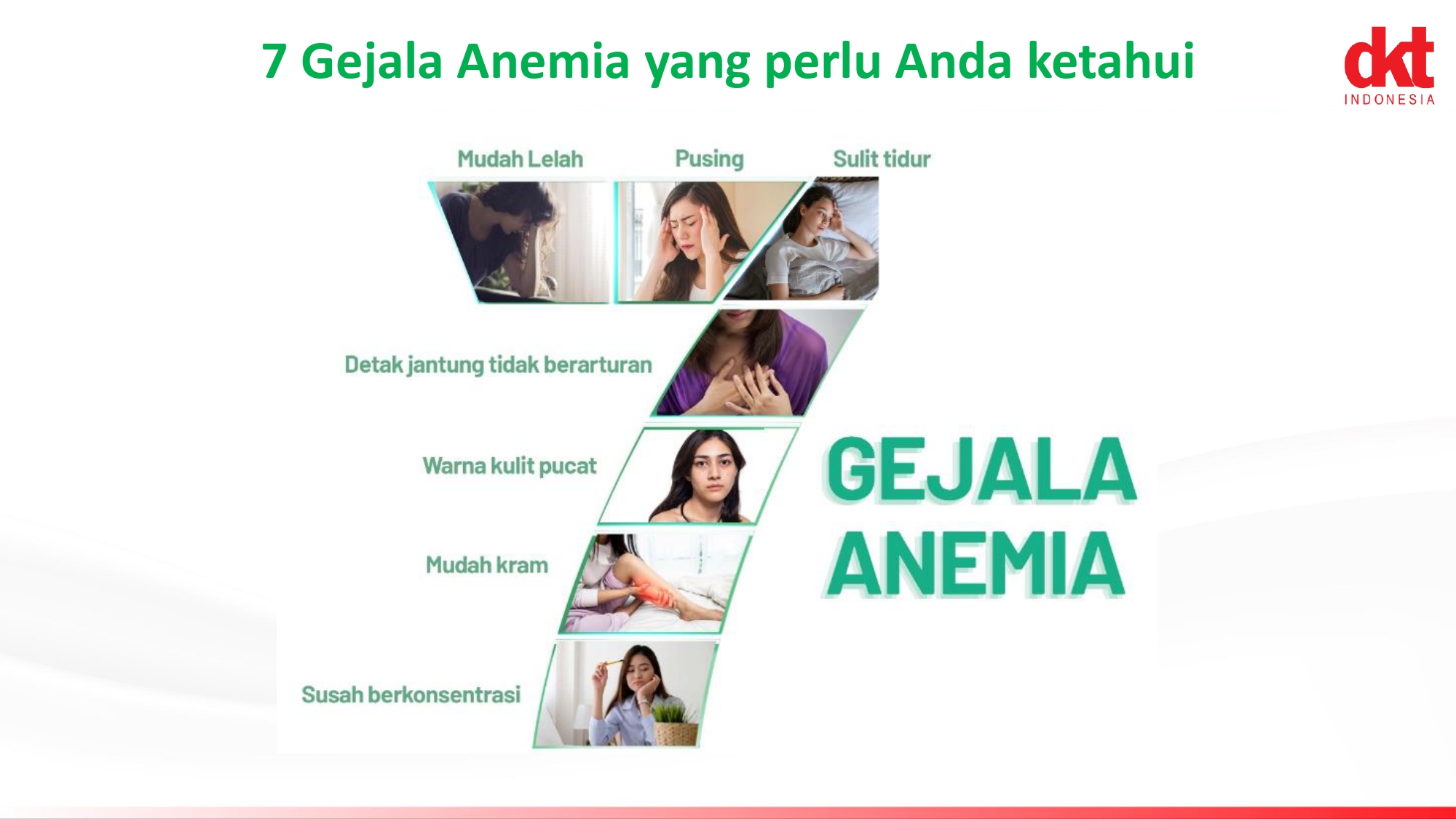 7 Gejala Anemia yang perlu Anda ketahui

dkt
INDONESIA

Mudah Lelah

Pusing

Sulit tidur

Detak jantung tidak berarturan

Warna kulit pucat

Mudah kram

Susah berkonsentrasi

GEJALA
ANEMIA